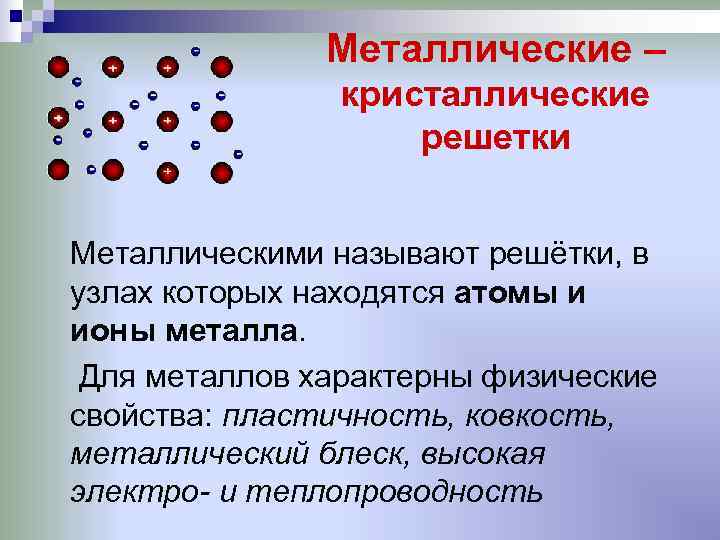 Металлические – кристаллические решетки

Металлическими называют решётки, в узлах которых находятся атомы и ионы металла.

Для металлов характерны физические свойства: пластичность, ковкость, металлический блеск, высокая электро- и теплопроводность